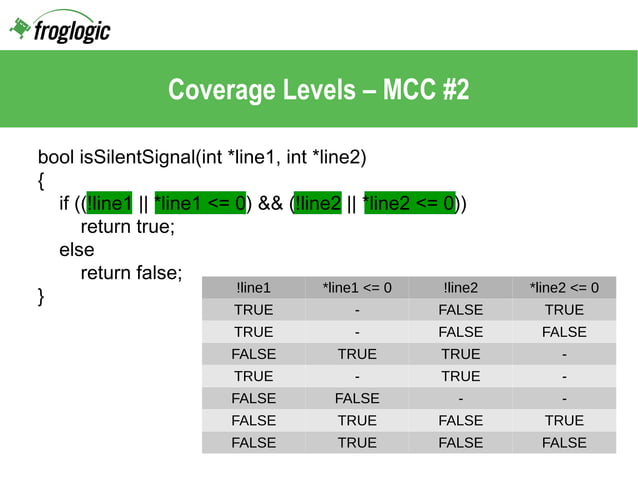 froglogic

Coverage Levels – MCC #2

bool isSilentSignal(int *line1, int *line2)
{
if ((!line1 || *line1 <= 0) && (!line2 || *line2 <= 0))
return true;
else
return false;
}

| !line1 | *line1 <= 0 | !line2 | *line2 <= 0 |
|---|---|---|---|
| TRUE | - | FALSE | TRUE |
| TRUE | - | FALSE | FALSE |
| FALSE | TRUE | TRUE | - |
| TRUE | - | TRUE | - |
| FALSE | FALSE | - | - |
| FALSE | TRUE | FALSE | TRUE |
| FALSE | TRUE | FALSE | FALSE |